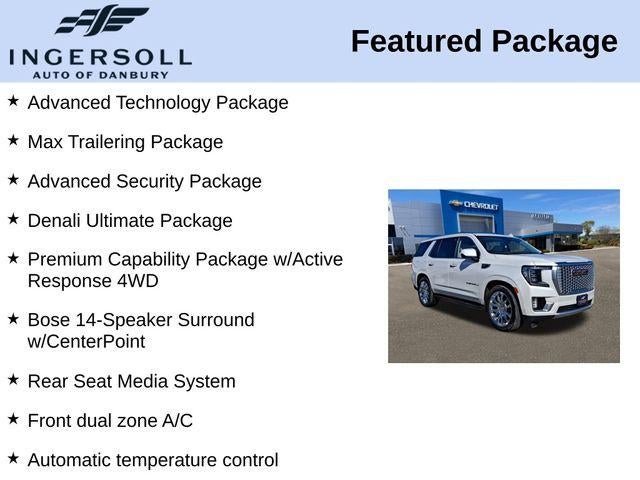 INGERSOLL
AUTO OF DANBURY

Featured Package

★ Advanced Technology Package

★ Max Trailering Package

★ Advanced Security Package

★ Denali Ultimate Package

★ Premium Capability Package w/Active Response 4WD

★ Bose 14-Speaker Surround w/CenterPoint

★ Rear Seat Media System

★ Front dual zone A/C

★ Automatic temperature control

CHEVROLET